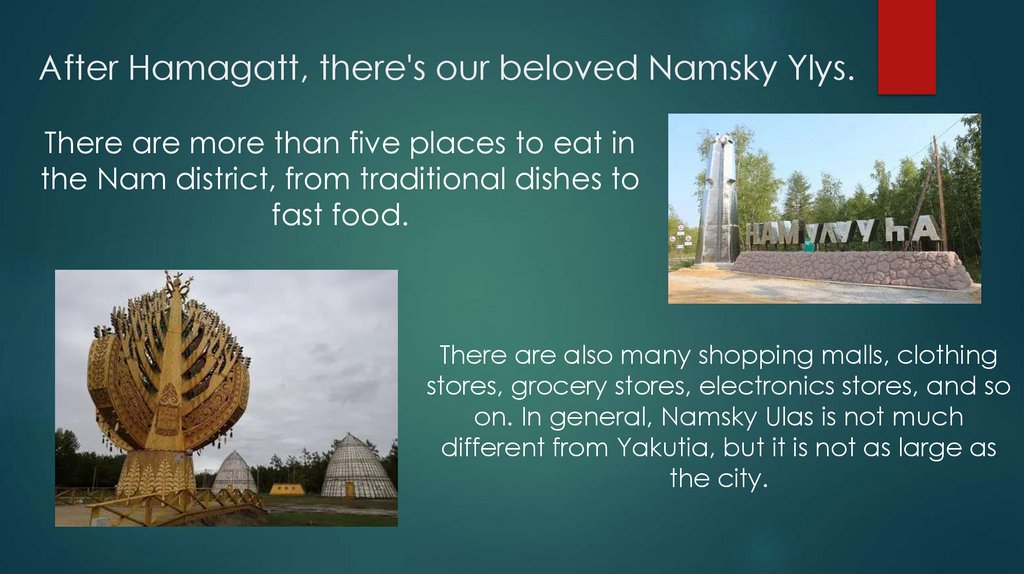 After Hamagatt, there's our beloved Namsky Ylys.

There are more than five places to eat in the Nam district, from traditional dishes to fast food.

НАМ УЛУУҺА

There are also many shopping malls, clothing stores, grocery stores, electronics stores, and so on. In general, Namsky Ulas is not much different from Yakutia, but it is not as large as the city.